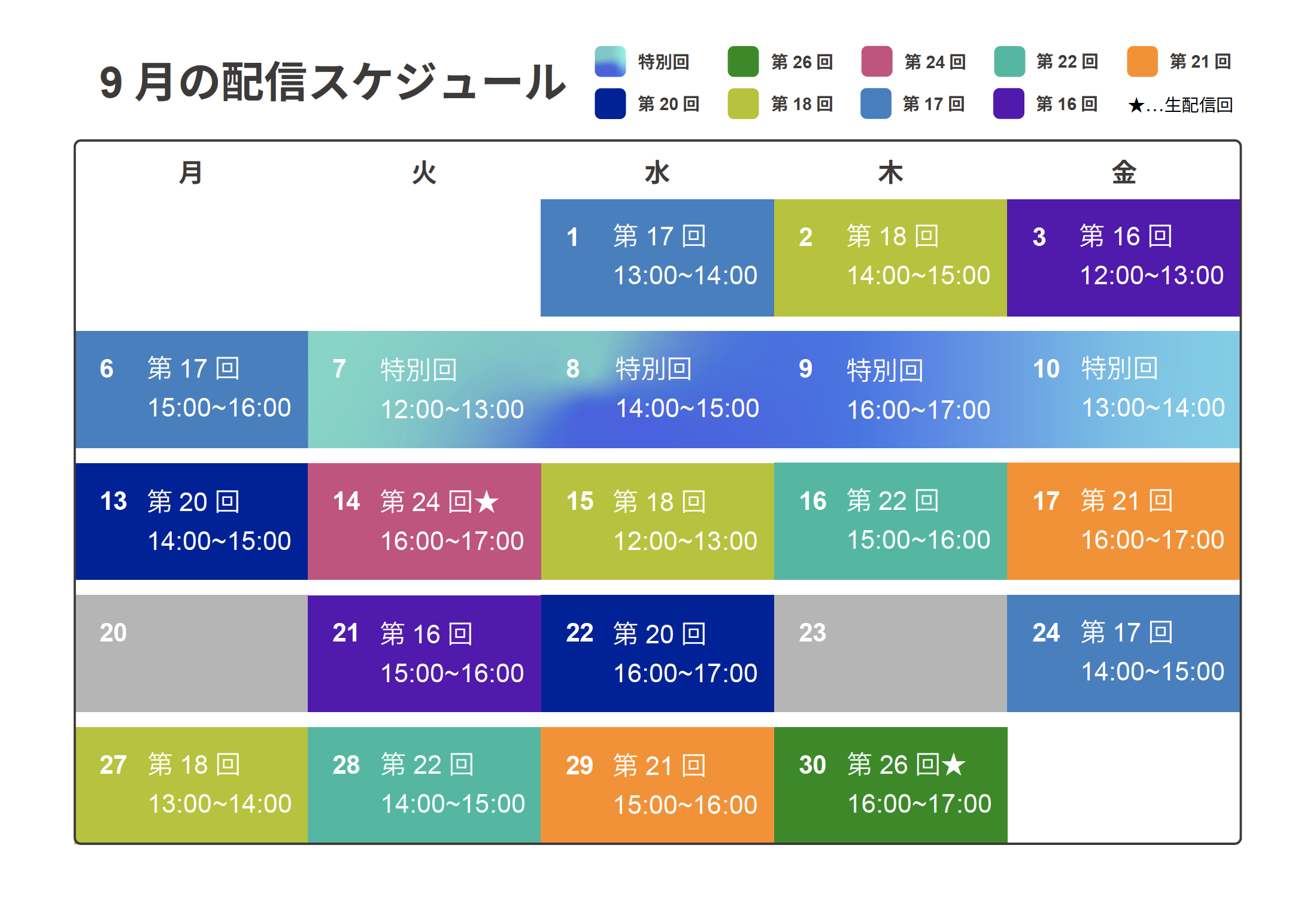 9 月の配信スケジュール

特別回　第 26 回　第 24 回　第 22 回　第 21 回
第 20 回　第 18 回　第 17 回　第 16 回　★…生配信回

| 月 | 火 | 水 | 木 | 金 |
|---|---|---|---|---|
| | | 1 第 17 回 13:00~14:00 | 2 第 18 回 14:00~15:00 | 3 第 16 回 12:00~13:00 |
| 6 第 17 回 15:00~16:00 | 7 特別回 12:00~13:00 | 8 特別回 14:00~15:00 | 9 特別回 16:00~17:00 | 10 特別回 13:00~14:00 |
| 13 第 20 回 14:00~15:00 | 14 第 24 回★ 16:00~17:00 | 15 第 18 回 12:00~13:00 | 16 第 22 回 15:00~16:00 | 17 第 21 回 16:00~17:00 |
| 20 | 21 第 16 回 15:00~16:00 | 22 第 20 回 16:00~17:00 | 23 | 24 第 17 回 14:00~15:00 |
| 27 第 18 回 13:00~14:00 | 28 第 22 回 14:00~15:00 | 29 第 21 回 15:00~16:00 | 30 第 26 回★ 16:00~17:00 | |